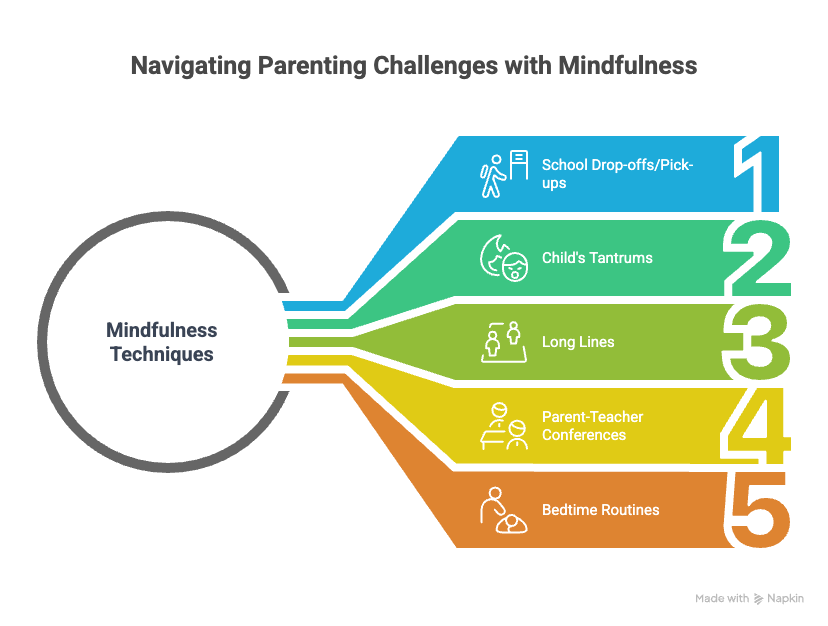 Navigating Parenting Challenges with Mindfulness

Mindfulness Techniques

School Drop-offs/Pick-ups

1

Child's Tantrums

2

Long Lines

3

Parent-Teacher Conferences

4

Bedtime Routines

5

Made with Napkin